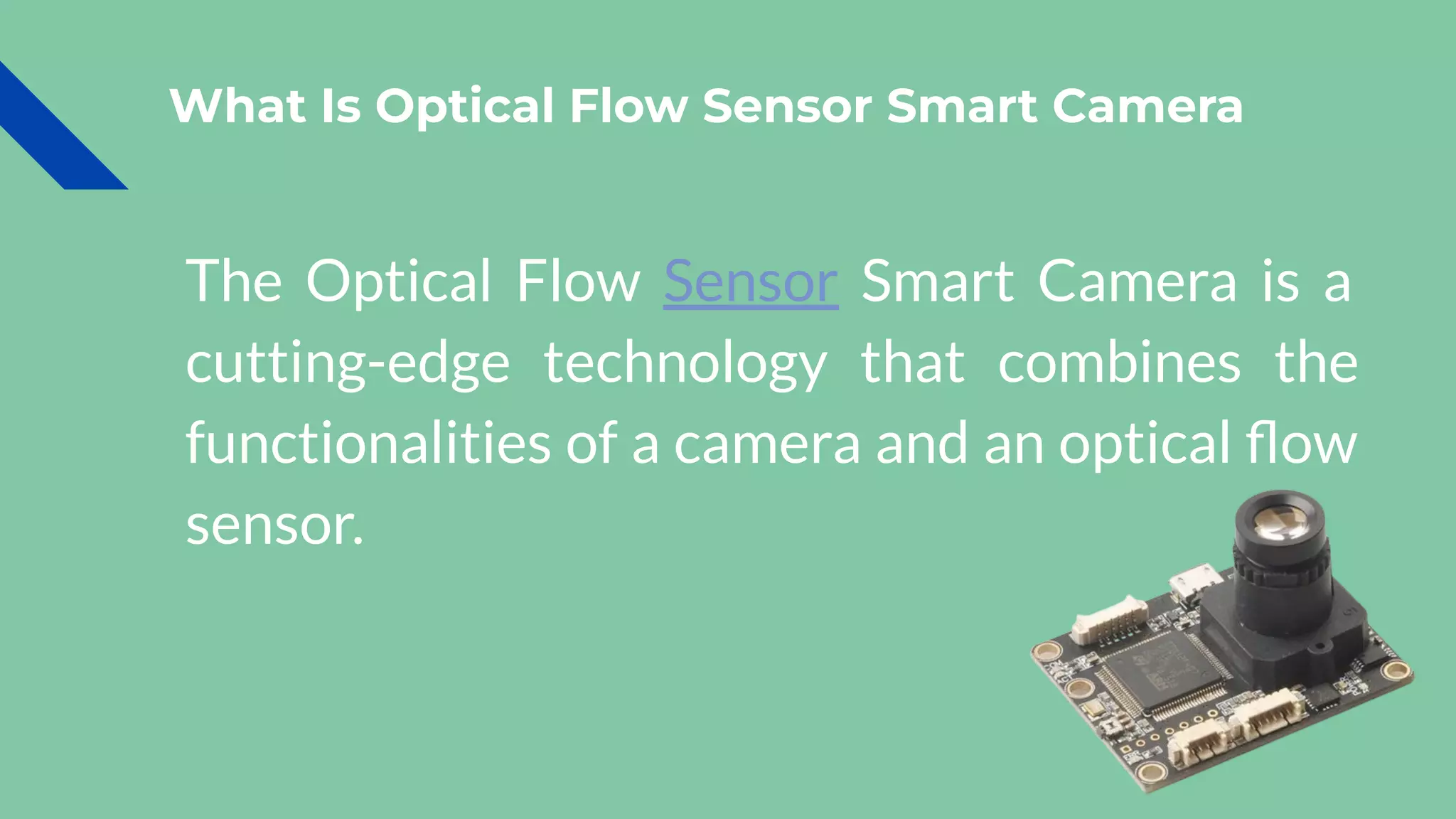 What Is Optical Flow Sensor Smart Camera

The Optical Flow Sensor Smart Camera is a cutting-edge technology that combines the functionalities of a camera and an optical flow sensor.